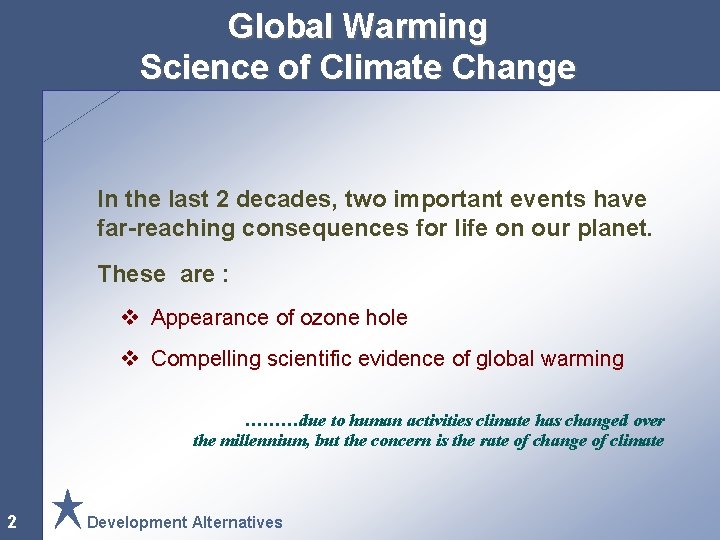 Global Warming
Science of Climate Change

In the last 2 decades, two important events have far-reaching consequences for life on our planet.

These are :

❖ Appearance of ozone hole

❖ Compelling scientific evidence of global warming

………due to human activities climate has changed over the millennium, but the concern is the rate of change of climate

2

Development Alternatives